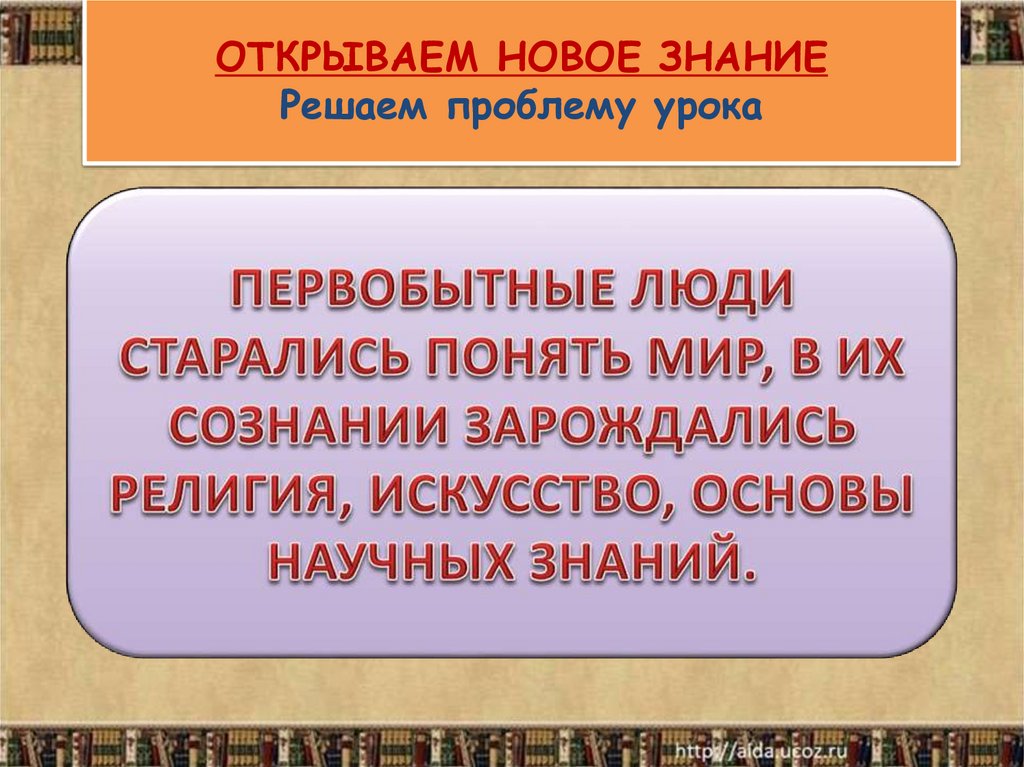 ОТКРЫВАЕМ НОВОЕ ЗНАНИЕ
Решаем проблему урока

ПЕРВОБЫТНЫЕ ЛЮДИ СТАРАЛИСЬ ПОНЯТЬ МИР, В ИХ СОЗНАНИИ ЗАРОЖДАЛИСЬ РЕЛИГИЯ, ИСКУССТВО, ОСНОВЫ НАУЧНЫХ ЗНАНИЙ.

http://aida.ucoz.ru